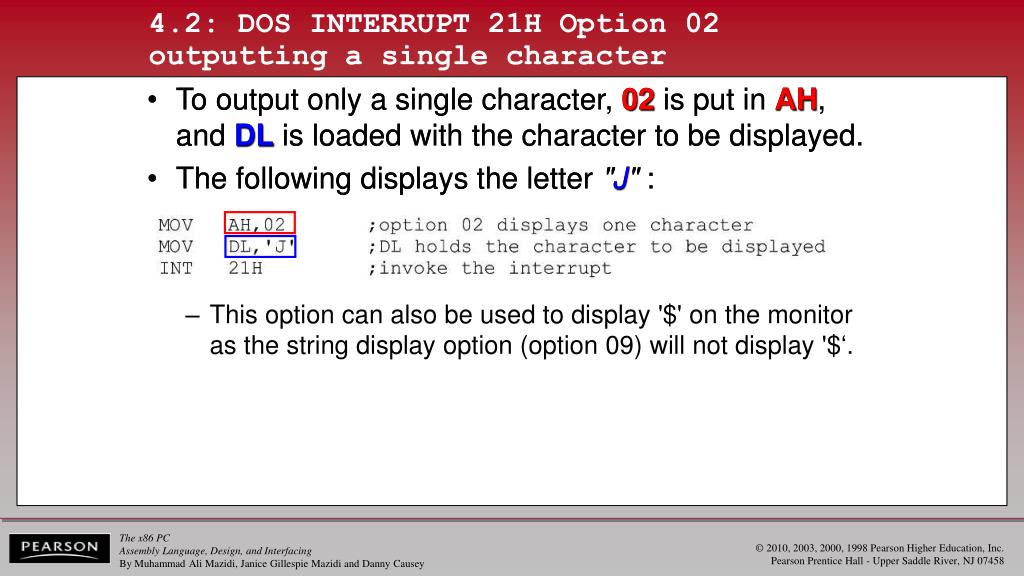 4.2: DOS INTERRUPT 21H Option 02 outputting a single character

• To output only a single character, 02 is put in AH, and DL is loaded with the character to be displayed.

• The following displays the letter "J" :

MOV AH,02 ;option 02 displays one character
MOV DL,'J' ;DL holds the character to be displayed
INT 21H ;invoke the interrupt

– This option can also be used to display '$' on the monitor as the string display option (option 09) will not display '$‘.

PEARSON

The x86 PC
Assembly Language, Design, and Interfacing
By Muhammad Ali Mazidi, Janice Gillespie Mazidi and Danny Causey

© 2010, 2003, 2000, 1998 Pearson Higher Education, Inc.
Pearson Prentice Hall - Upper Saddle River, NJ 07458